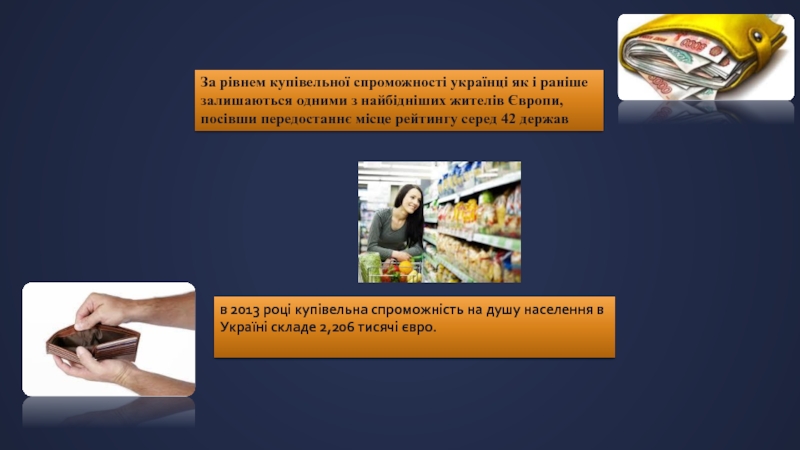 За рівнем купівельної спроможності українці як і раніше залишаються одними з найбідніших жителів Європи, посівши передостаннє місце рейтингу серед 42 держав

в 2013 році купівельна спроможність на душу населення в Україні складе 2,206 тисячі євро.